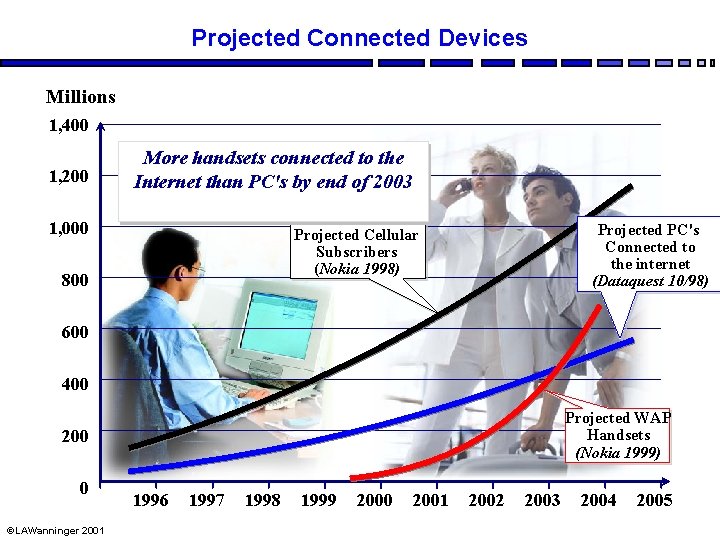 Projected Connected Devices

Millions

1,400
1,200
1,000
800
600
400
200
0

More handsets connected to the Internet than PC's by end of 2003

Projected Cellular Subscribers (Nokia 1998)

Projected PC's Connected to the internet (Dataquest 10/98)

Projected WAP Handsets (Nokia 1999)

1996 1997 1998 1999 2000 2001 2002 2003 2004 2005

©LAWanninger 2001